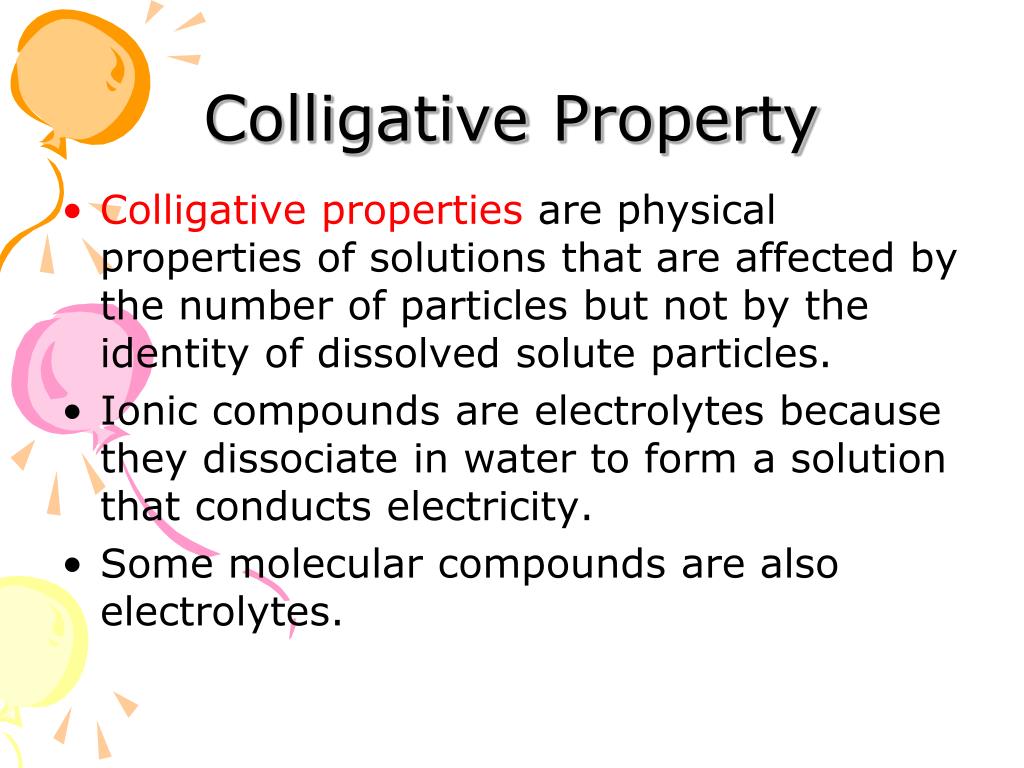 Colligative Property

• Colligative properties are physical properties of solutions that are affected by the number of particles but not by the identity of dissolved solute particles.
• Ionic compounds are electrolytes because they dissociate in water to form a solution that conducts electricity.
• Some molecular compounds are also electrolytes.